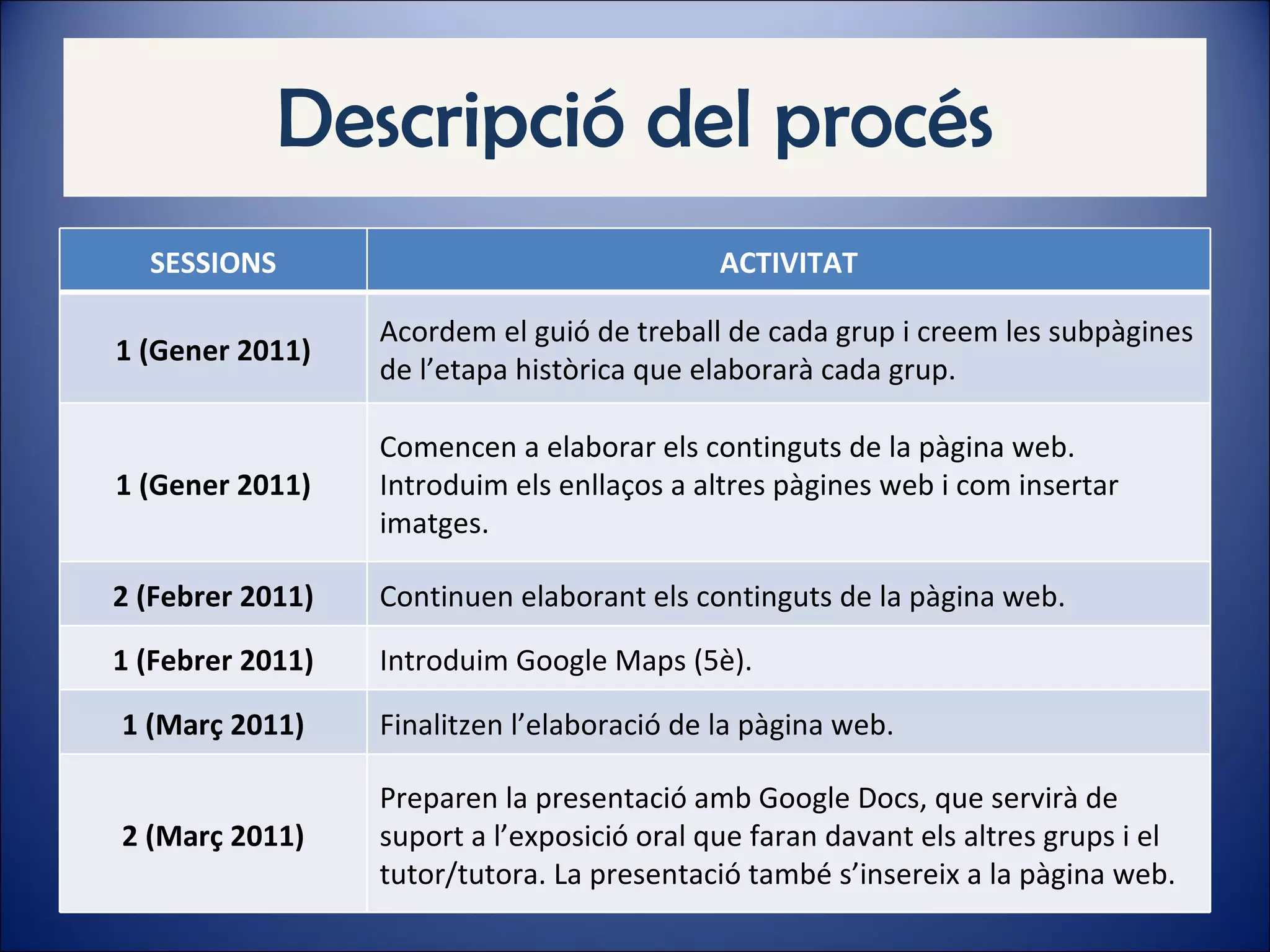 Descripció del procés

| SESSIONS | ACTIVITAT |
|---|---|
| 1 (Gener 2011) | Acordem el guió de treball de cada grup i creem les subpàgines de l'etapa històrica que elaborarà cada grup. |
| 1 (Gener 2011) | Comencen a elaborar els continguts de la pàgina web. Introduim els enllaços a altres pàgines web i com insertar imatges. |
| 2 (Febrer 2011) | Continuen elaborant els continguts de la pàgina web. |
| 1 (Febrer 2011) | Introduim Google Maps (5è). |
| 1 (Març 2011) | Finalitzen l'elaboració de la pàgina web. |
| 2 (Març 2011) | Preparen la presentació amb Google Docs, que servirà de suport a l'exposició oral que faran davant els altres grups i el tutor/tutora. La presentació també s'insereix a la pàgina web. |